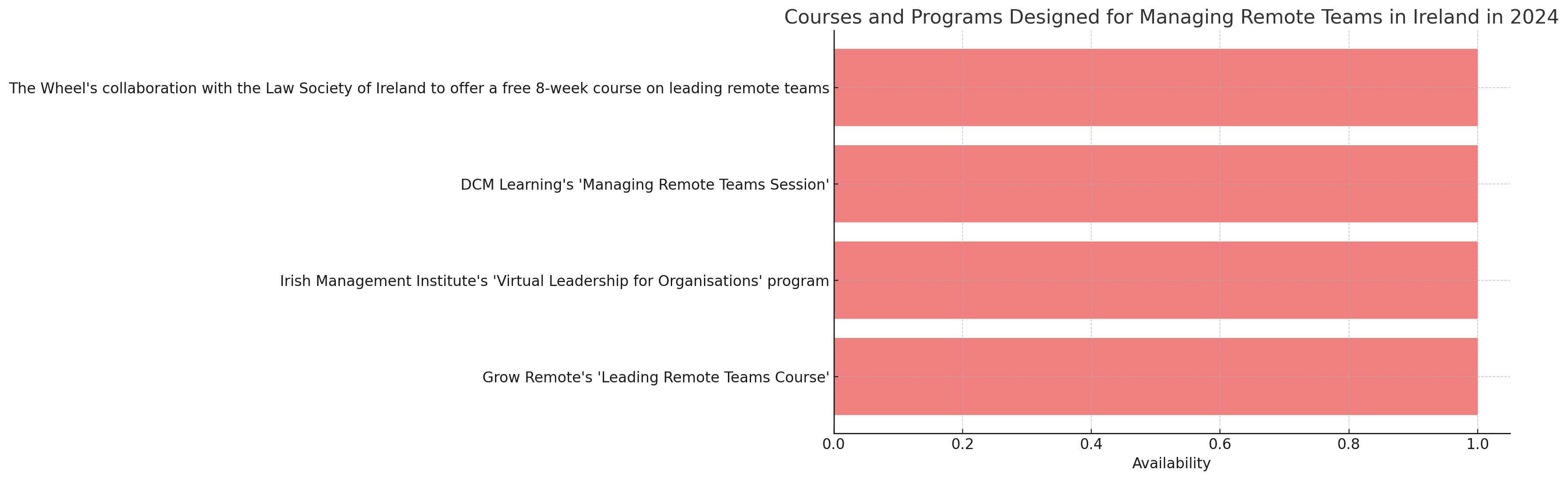 Courses and Programs Designed for Managing Remote Teams in Ireland in 2024

The Wheel's collaboration with the Law Society of Ireland to offer a free 8-week course on leading remote teams

DCM Learning's 'Managing Remote Teams Session'

Irish Management Institute's 'Virtual Leadership for Organisations' program

Grow Remote's 'Leading Remote Teams Course'

0.0
0.2
0.4
0.6
0.8
1.0

Availability